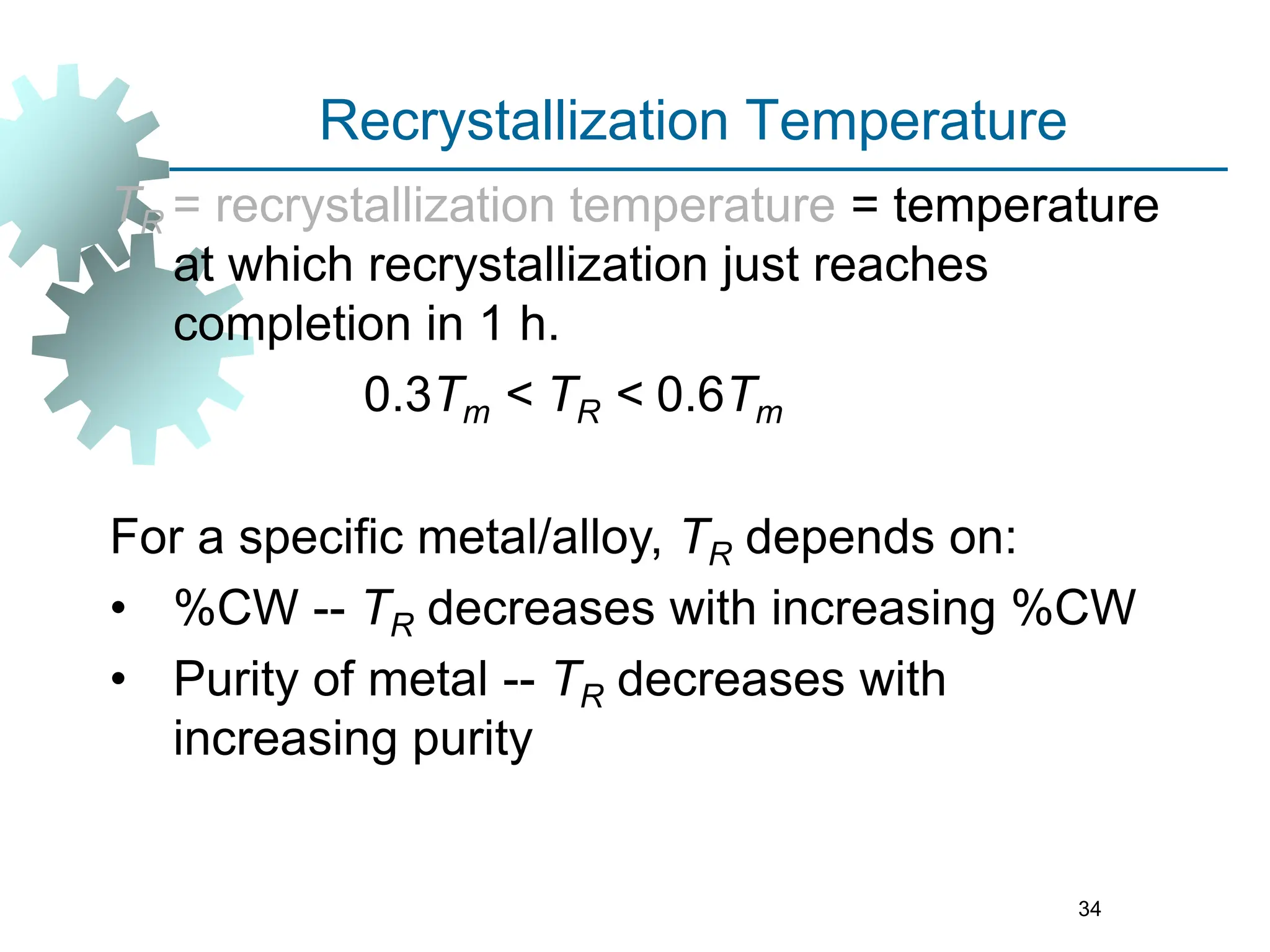 Recrystallization Temperature

$T_R$ = recrystallization temperature = temperature at which recrystallization just reaches completion in 1 h.

$0.3T_m < T_R < 0.6T_m$

For a specific metal/alloy, $T_R$ depends on:

• %CW -- $T_R$ decreases with increasing %CW

• Purity of metal -- $T_R$ decreases with increasing purity

34